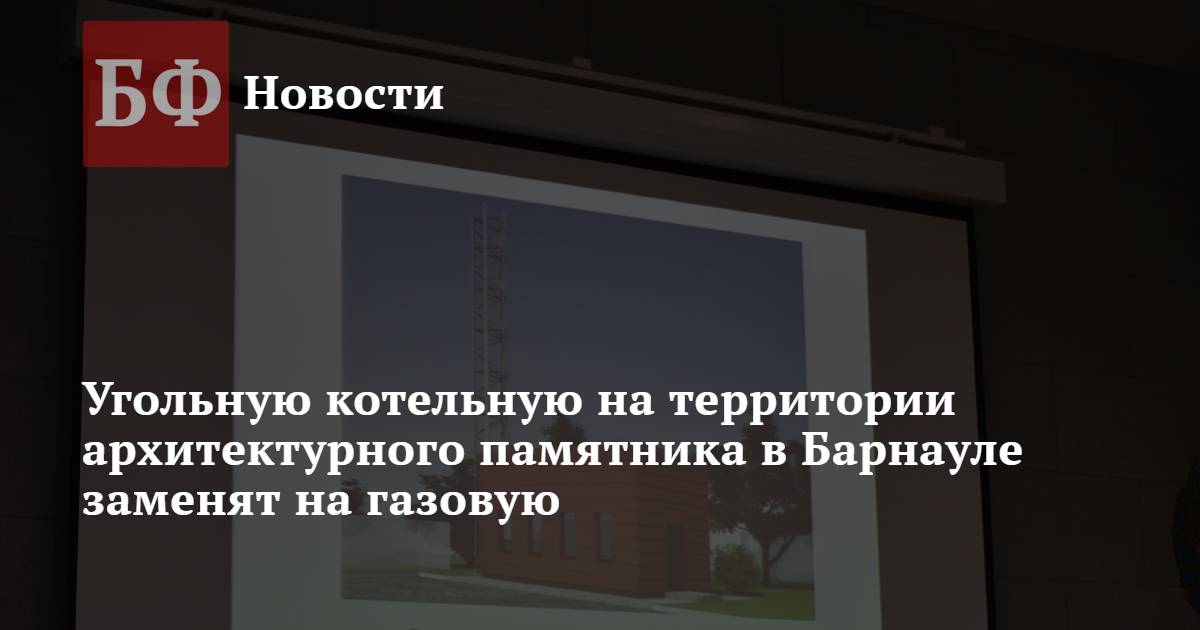 БФ Новости

Угольную котельную на территории архитектурного памятника в Барнауле заменят на газовую